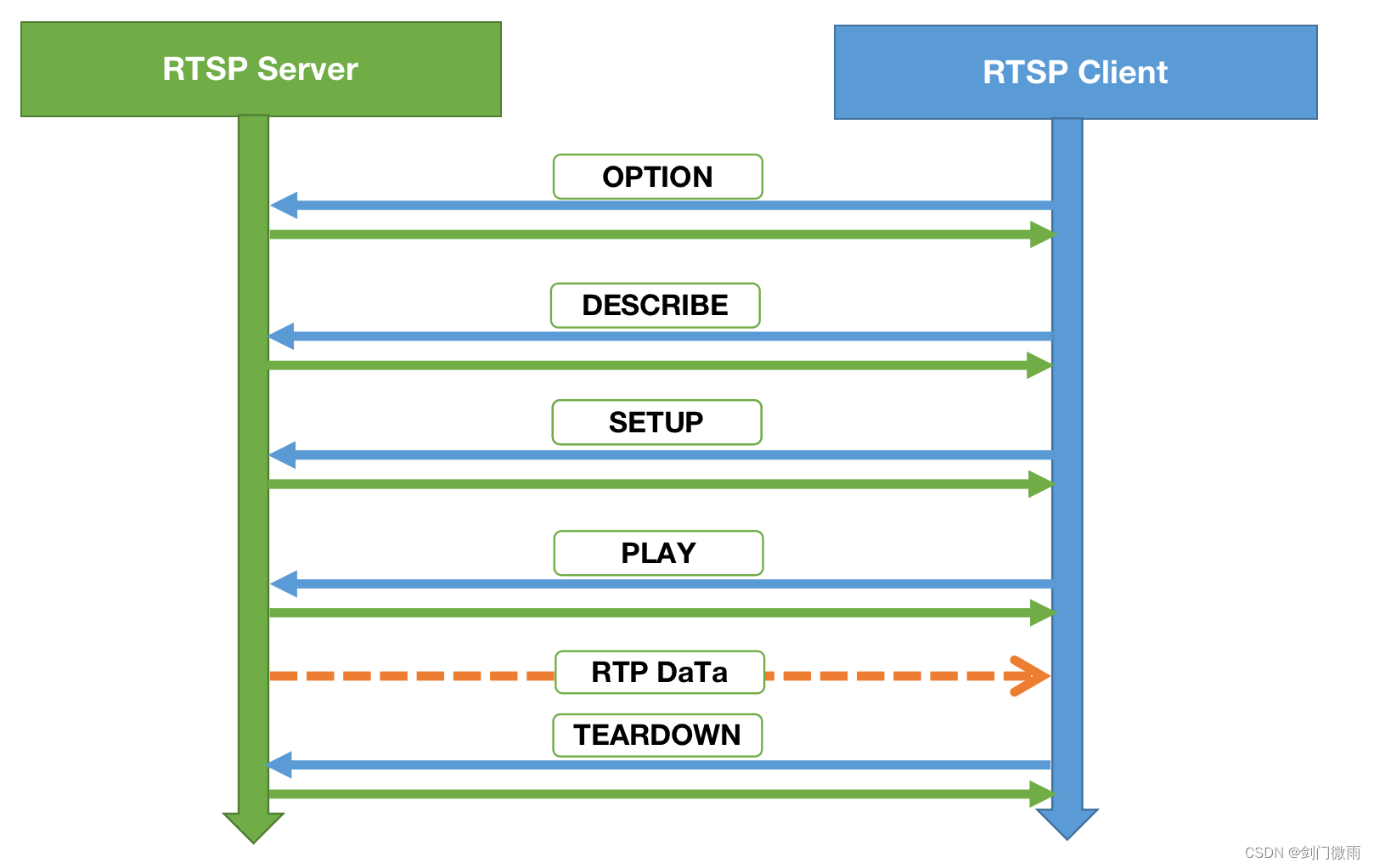 RTSP Server

RTSP Client

OPTION

DESCRIBE

SETUP

PLAY

RTP DaTa

TEARDOWN

CSDN @剑门微雨